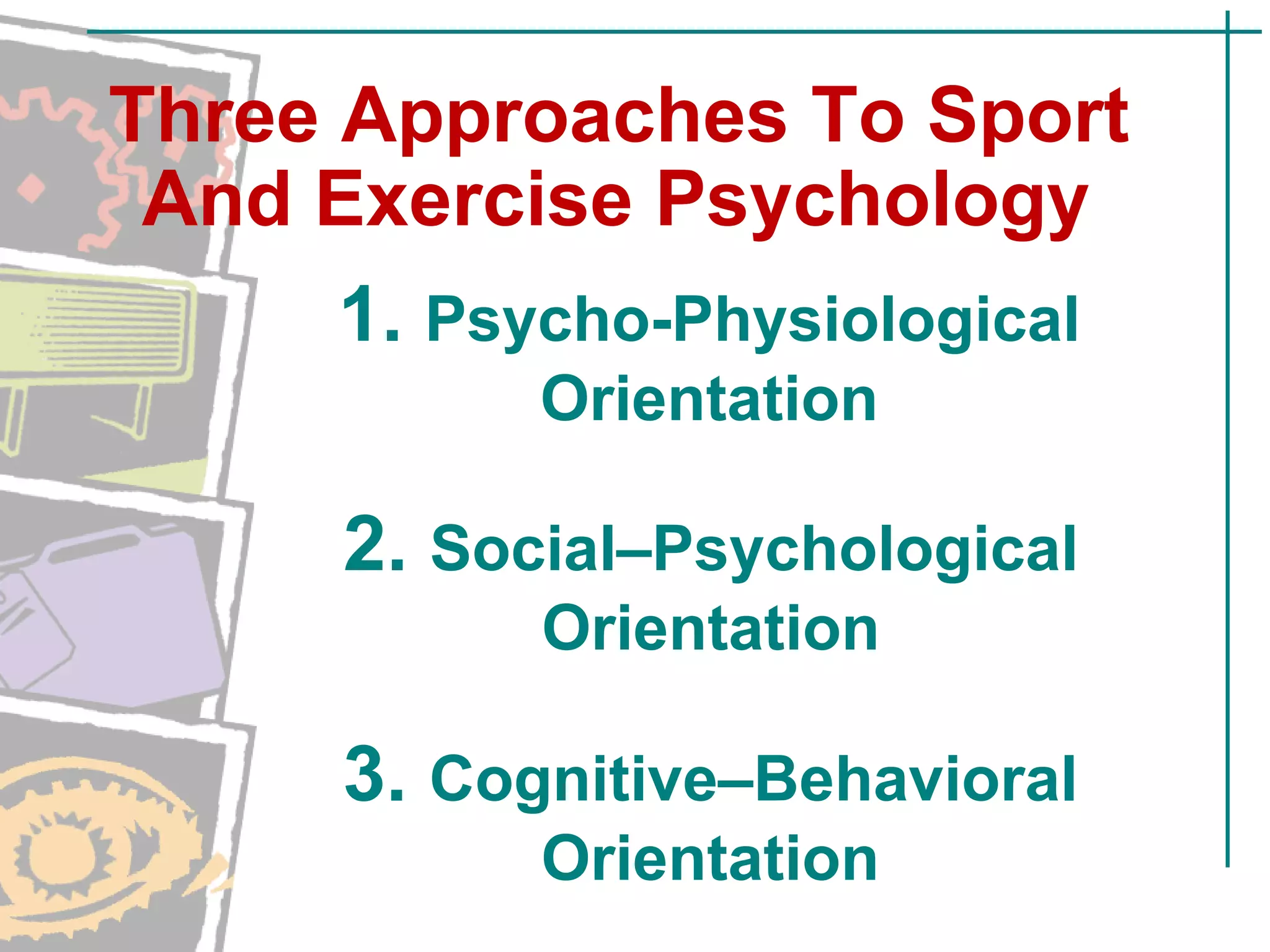 Three Approaches To Sport And Exercise Psychology

1. Psycho-Physiological Orientation

2. Social–Psychological Orientation

3. Cognitive–Behavioral Orientation